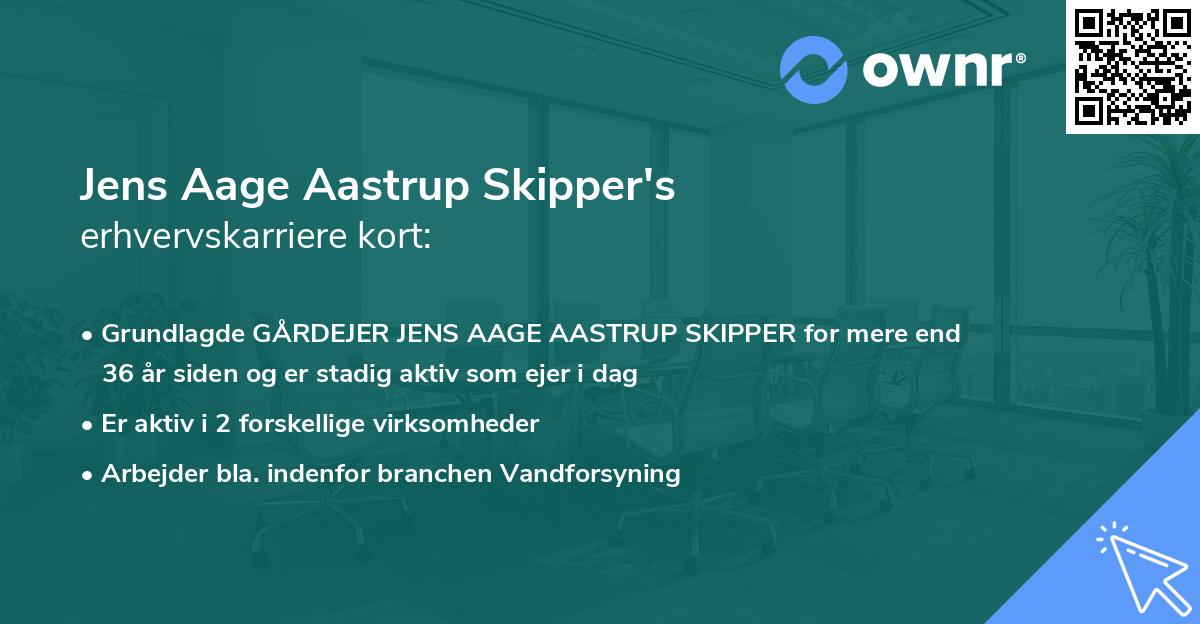 ownr®

Jens Aage Aastrup Skipper's erhvervskarriere kort:

• Grundlagde GÅRDEJER JENS AAGE AASTRUP SKIPPER for mere end 36 år siden og er stadig aktiv som ejer i dag
• Er aktiv i 2 forskellige virksomheder
• Arbejder bla. indenfor branchen Vandforsyning